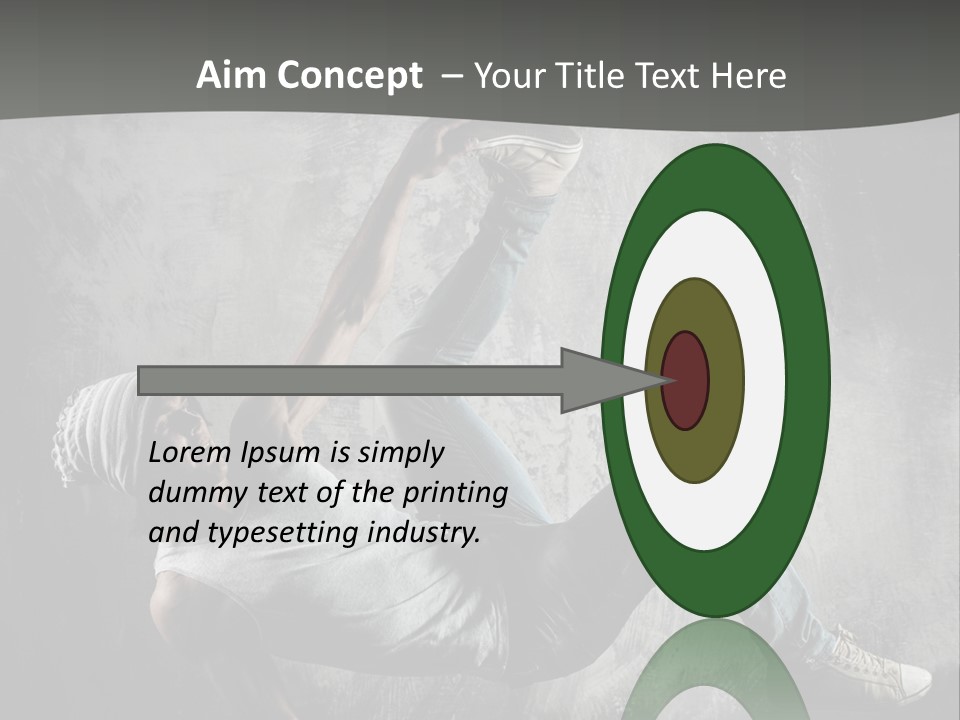 Aim Concept – Your Title Text Here

Lorem Ipsum is simply dummy text of the printing and typesetting industry.